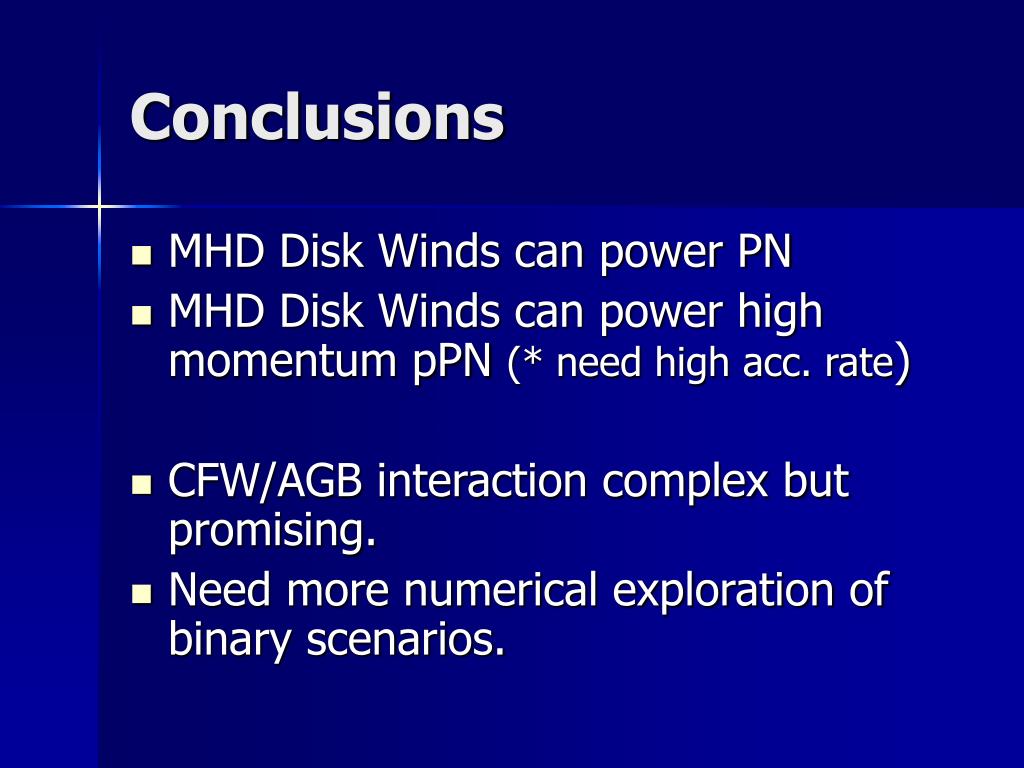 Conclusions

- MHD Disk Winds can power PN
- MHD Disk Winds can power high momentum pPN (* need high acc. rate)

- CFW/AGB interaction complex but promising.
- Need more numerical exploration of binary scenarios.